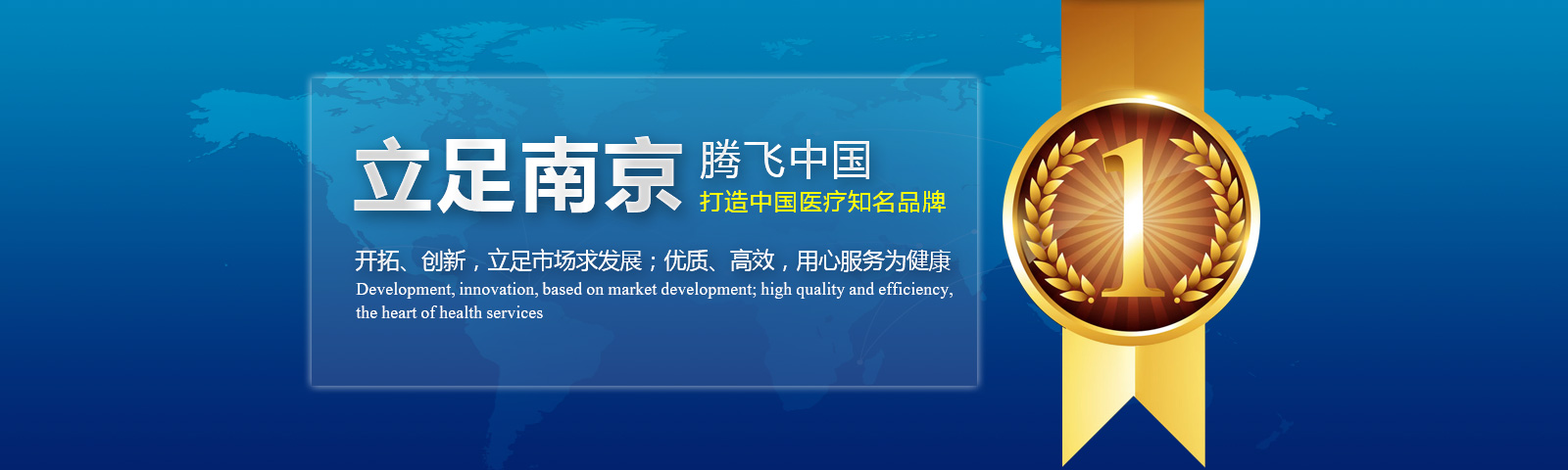 立足南京 腾飞中国
打造中国医疗知名品牌

开拓、创新，立足市场求发展；优质、高效，用心服务为健康
Development, innovation, based on market development; high quality and efficiency, the heart of health services

1